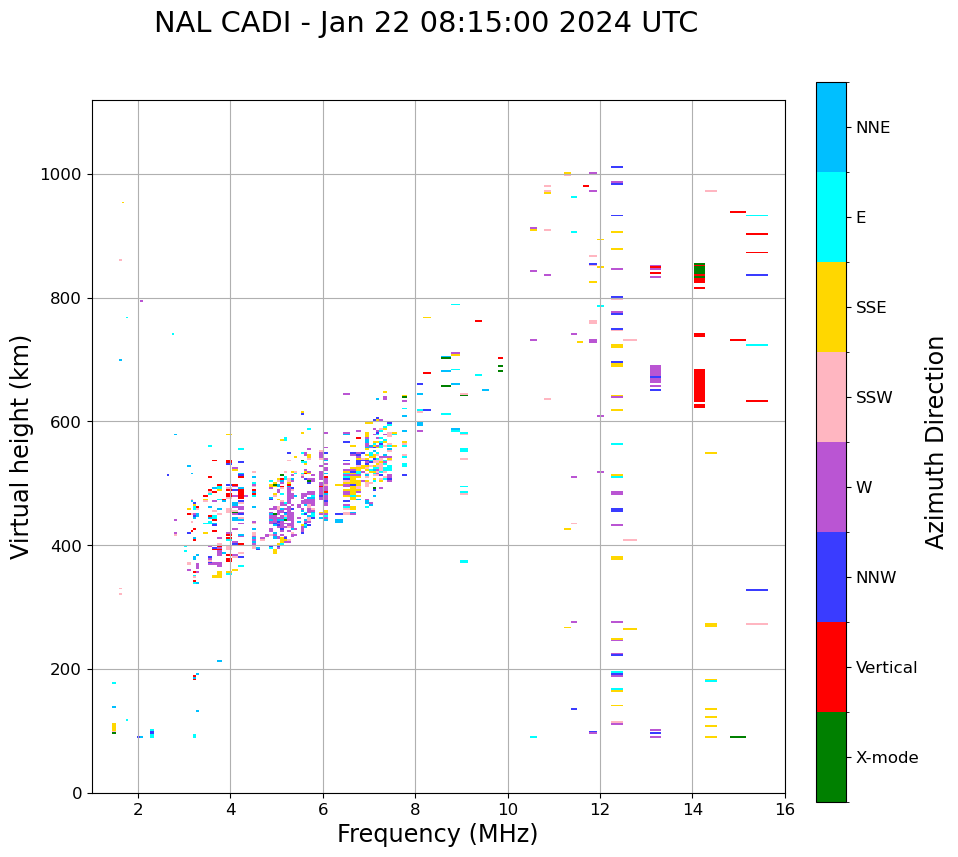 NAL CADI - Jan 22 08:15:00 2024 UTC

Virtual height (km)

1000
800
600
400
200
0

2
4
6
8
10
12
14
16

Frequency (MHz)

NNE
E
SSE
SSW
W
NNW
Vertical
X-mode

Azimuth Direction